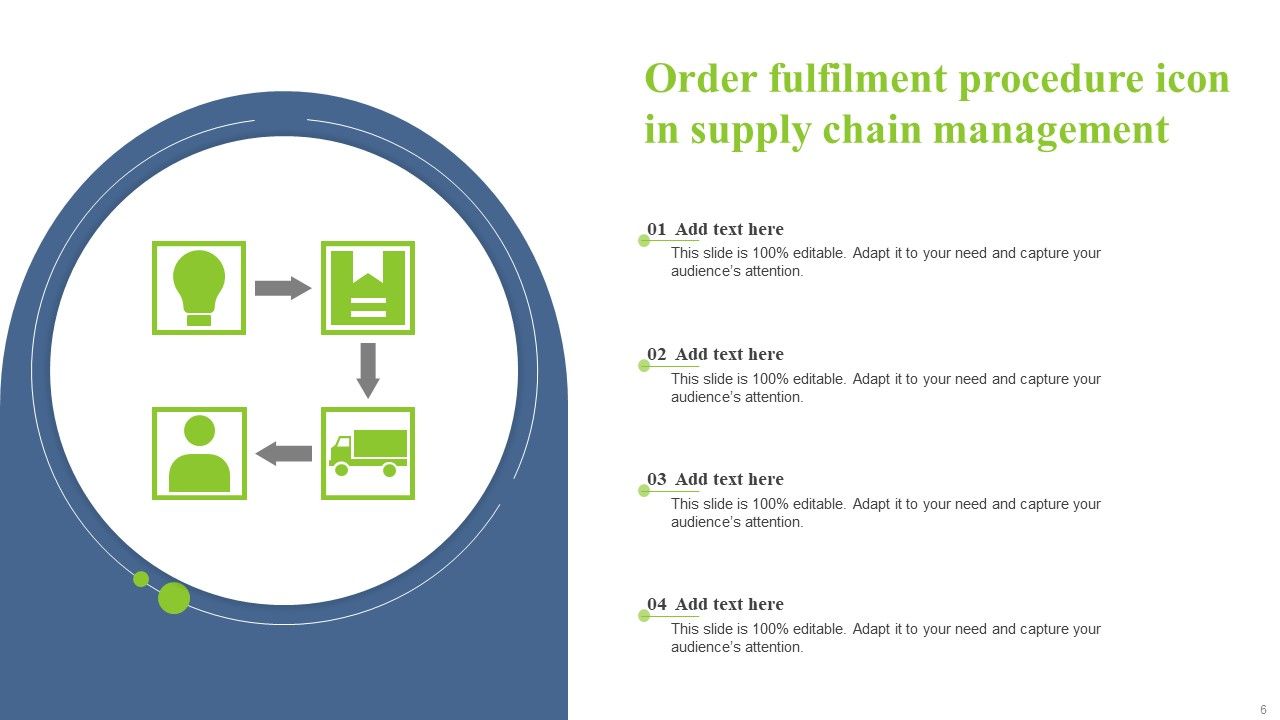 Order fulfilment procedure icon in supply chain management

01 Add text here
This slide is 100% editable. Adapt it to your need and capture your audience's attention.

02 Add text here
This slide is 100% editable. Adapt it to your need and capture your audience's attention.

03 Add text here
This slide is 100% editable. Adapt it to your need and capture your audience's attention.

04 Add text here
This slide is 100% editable. Adapt it to your need and capture your audience's attention.

6